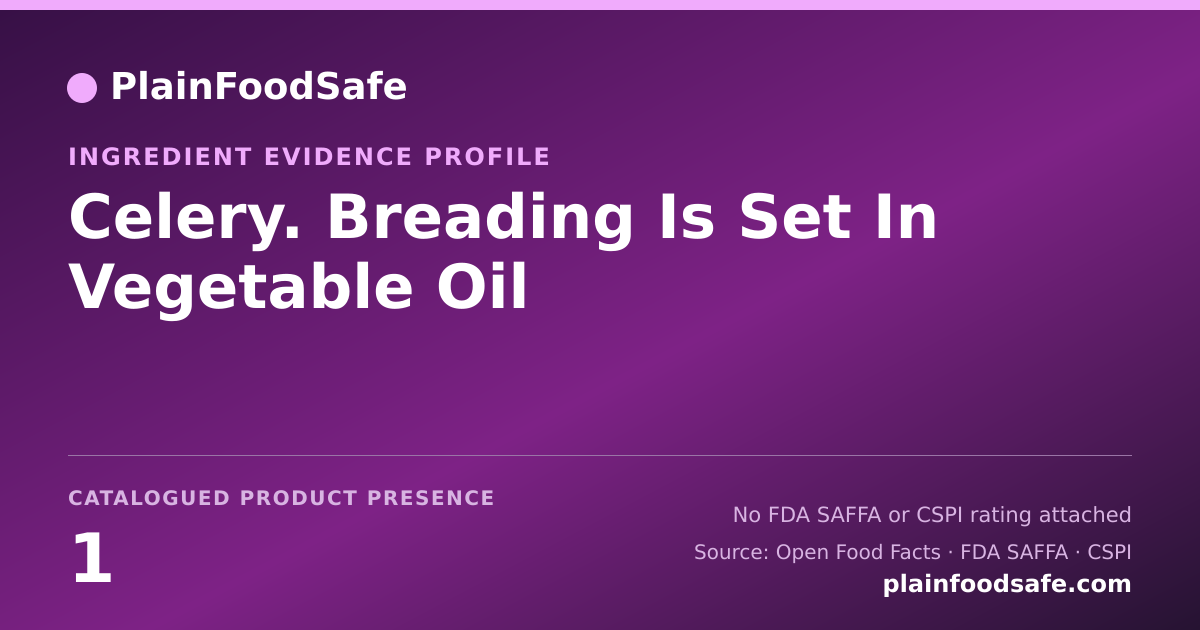 PlainFoodSafe

INGREDIENT EVIDENCE PROFILE

Celery. Breading Is Set In Vegetable Oil

CATALOGUED PRODUCT PRESENCE

1

No FDA SAFFA or CSPI rating attached

Source: Open Food Facts · FDA SAFFA · CSPI

plainfoodsafe.com